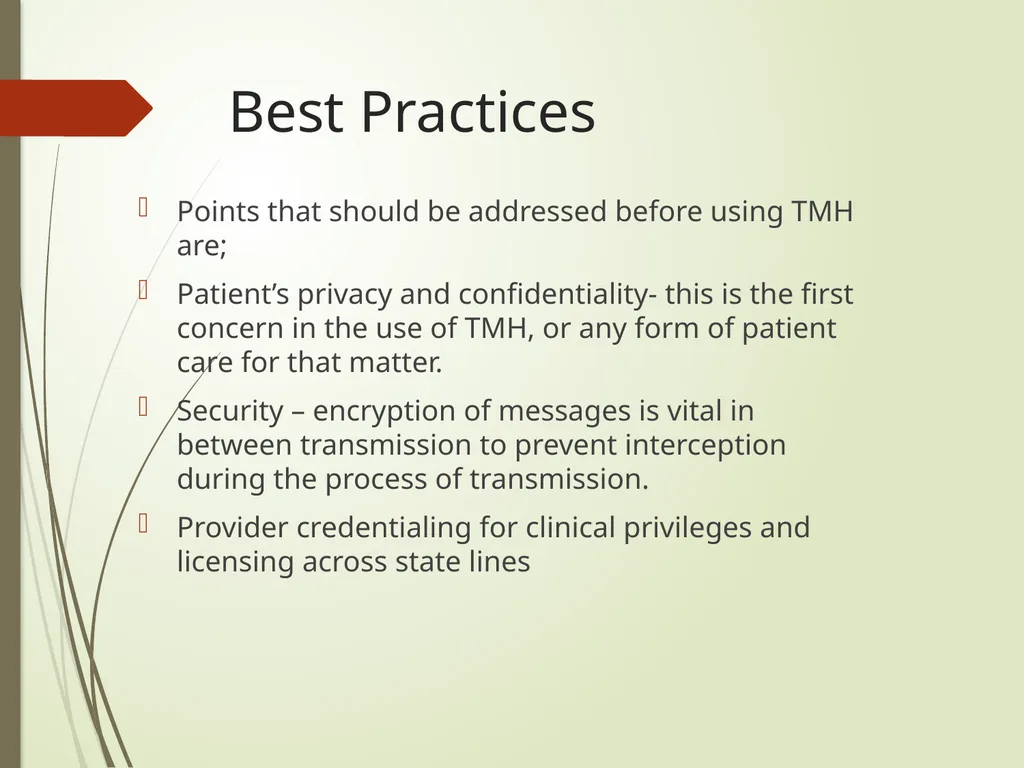 Best Practices

Points that should be addressed before using TMH are;

Patient’s privacy and confidentiality- this is the first concern in the use of TMH, or any form of patient care for that matter.

Security – encryption of messages is vital in between transmission to prevent interception during the process of transmission.

Provider credentialing for clinical privileges and licensing across state lines